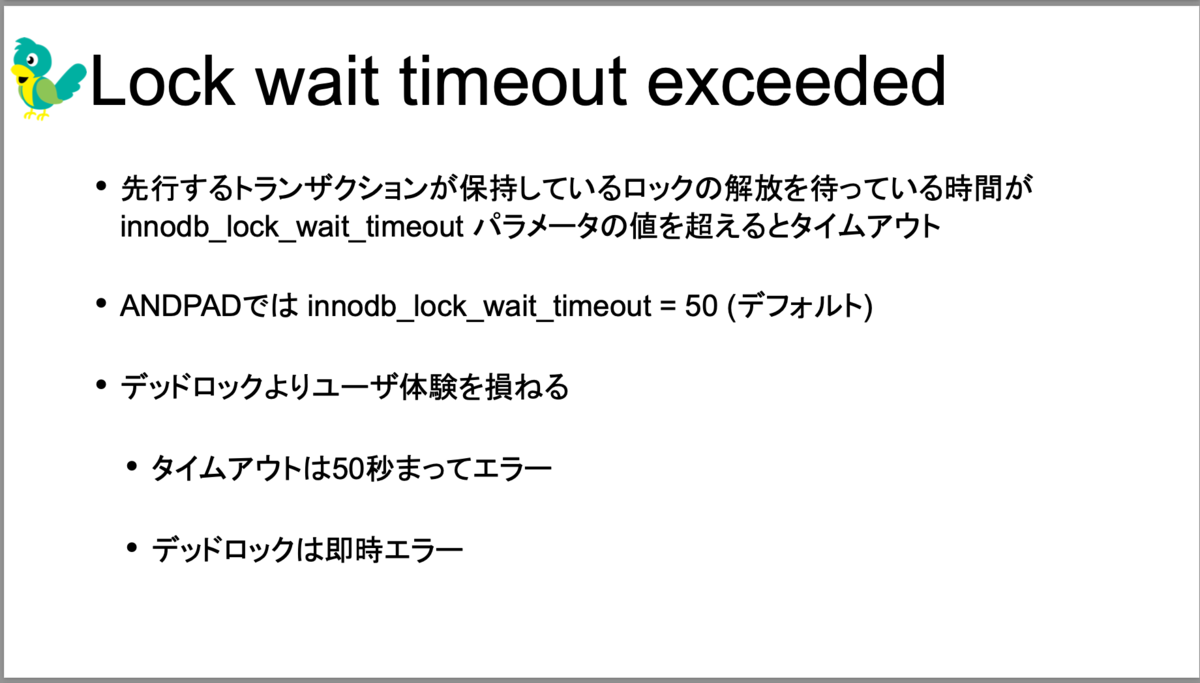 Lock wait timeout exceeded

• 先行するトランザクションが保持しているロックの解放を待っている時間が innodb_lock_wait_timeout パラメータの値を超えるとタイムアウト

• ANDPADでは innodb_lock_wait_timeout = 50 (デフォルト)

• デッドロックよりユーザ体験を損ねる

• タイムアウトは50秒まってエラー

• デッドロックは即時エラー